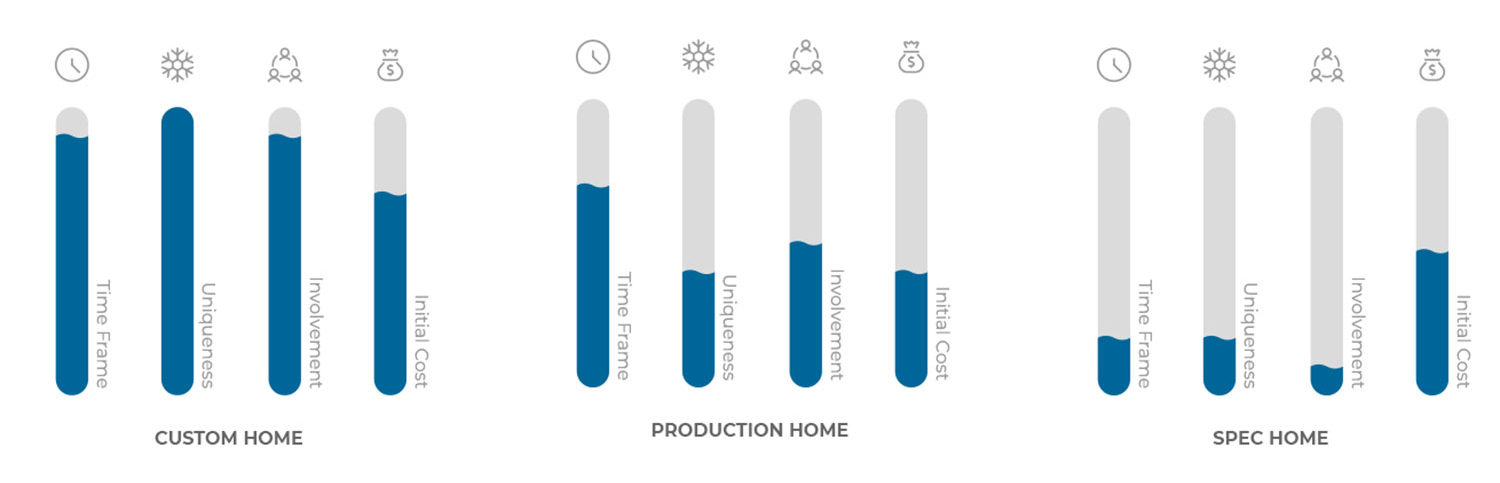 Time Frame
Uniqueness
Involvement
Initial Cost
CUSTOM HOME

Time Frame
Uniqueness
Involvement
Initial Cost
PRODUCTION HOME

Time Frame
Uniqueness
Involvement
Initial Cost
SPEC HOME